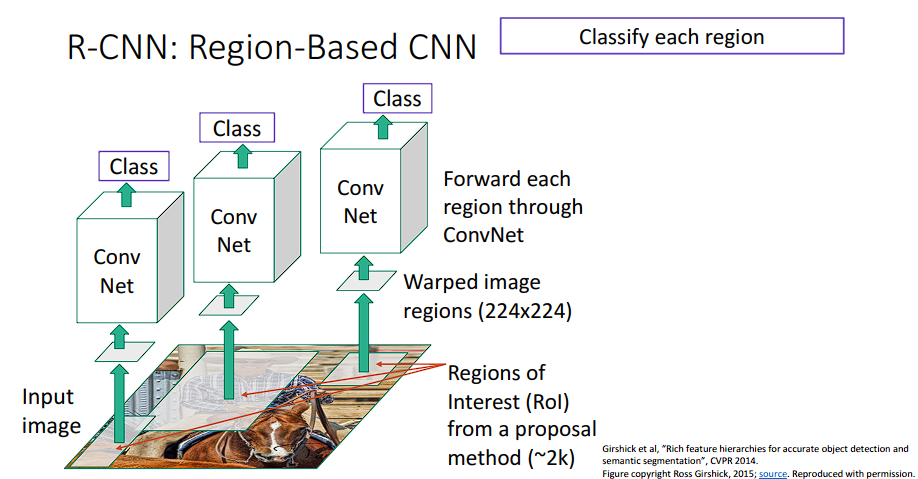 R-CNN: Region-Based CNN

Classify each region

Class

Class

Class

Conv Net

Conv Net

Conv Net

Forward each region through ConvNet

Warped image regions (224x224)

Regions of Interest (RoI) from a proposal method (~2k)

Input image

Girshick et al, "Rich feature hierarchies for accurate object detection and semantic segmentation", CVPR 2014.
Figure copyright Ross Girshick, 2015; source. Reproduced with permission.